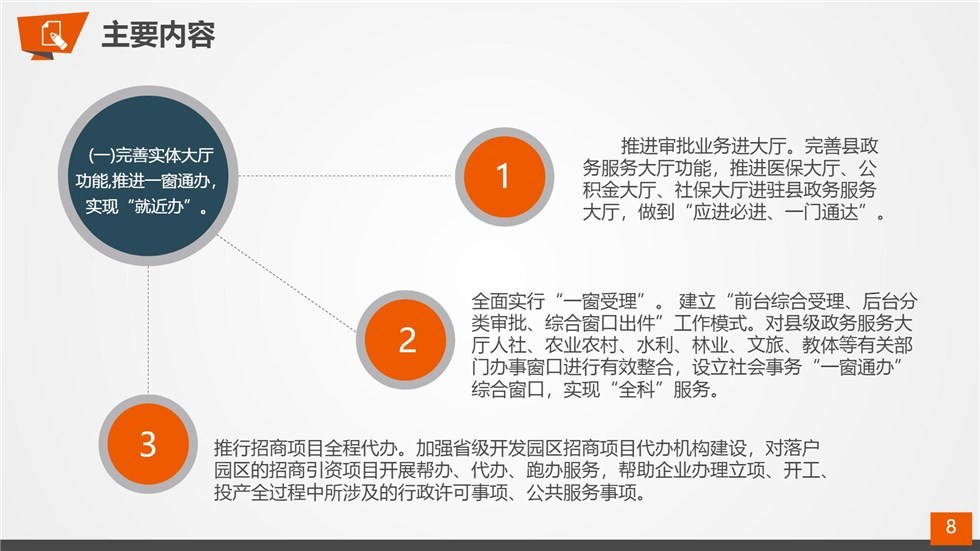 主要内容

(一)完善实体大厅功能,推进一窗通办，实现“就近办”。

1

推进审批业务进大厅。完善县政务服务大厅功能，推进医保大厅、公积金大厅、社保大厅进驻县政务服务大厅，做到“应进必进、一门通达”。

2

全面实行“一窗受理”。 建立“前台综合受理、后台分类审批、综合窗口出件”工作模式。对县级政务服务大厅人社、农业农村、水利、林业、文旅、教体等有关部门办事窗口进行有效整合，设立社会事务“一窗通办”综合窗口，实现“全科”服务。

3

推行招商项目全程代办。加强省级开发园区招商项目代办机构建设，对落户园区的招商引资项目开展帮办、代办、跑办服务，帮助企业办理立项、开工、投产全过程中所涉及的行政许可事项、公共服务事项。

8